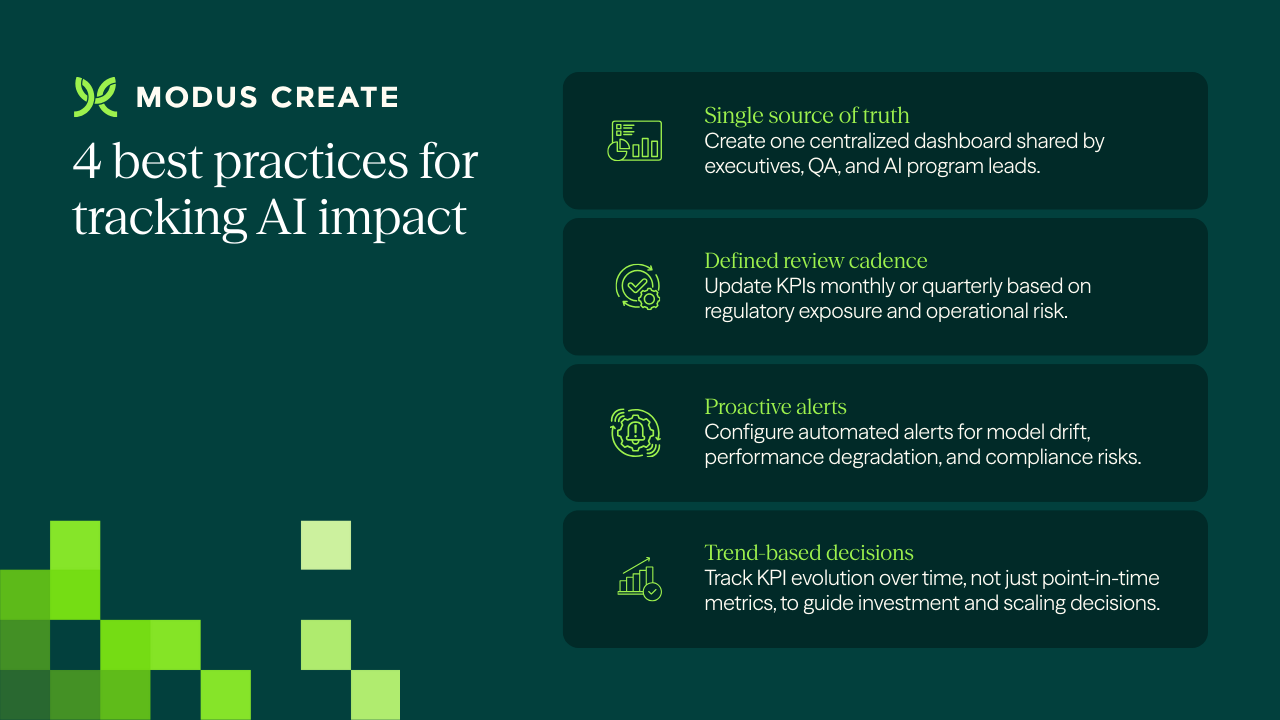 MODUS CREATE

4 best practices for tracking AI impact

Single source of truth
Create one centralized dashboard shared by executives, QA, and AI program leads.

Defined review cadence
Update KPIs monthly or quarterly based on regulatory exposure and operational risk.

Proactive alerts
Configure automated alerts for model drift, performance degradation, and compliance risks.

Trend-based decisions
Track KPI evolution over time, not just point-in-time metrics, to guide investment and scaling decisions.